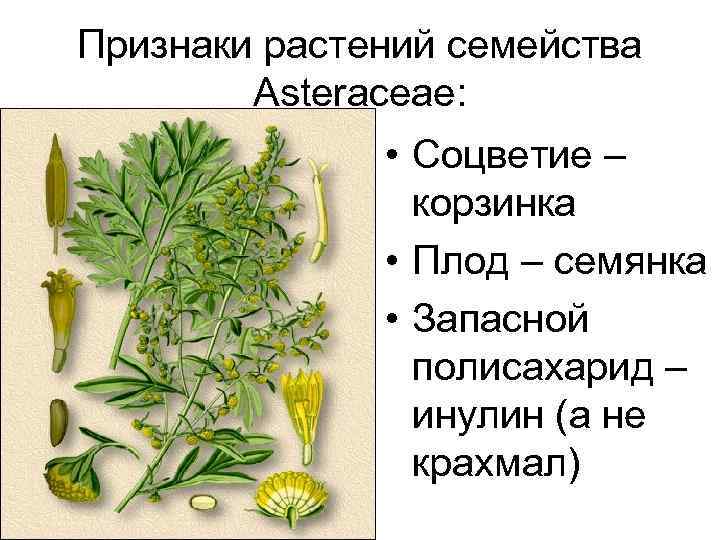 Признаки растений семейства Asteraceae:

• Соцветие – корзинка
• Плод – семянка
• Запасной полисахарид – инулин (а не крахмал)